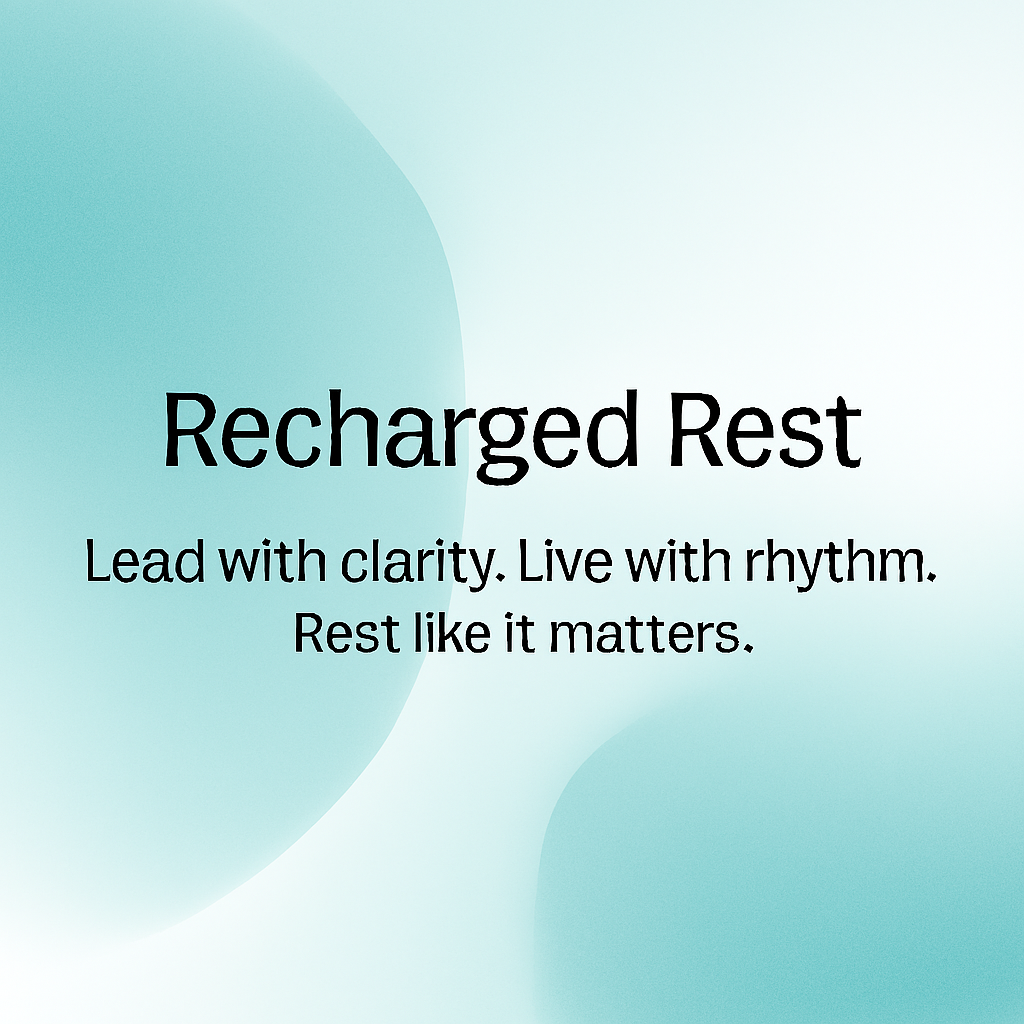 Recharged Rest

Lead with clarity. Live with rhythm. Rest like it matters.